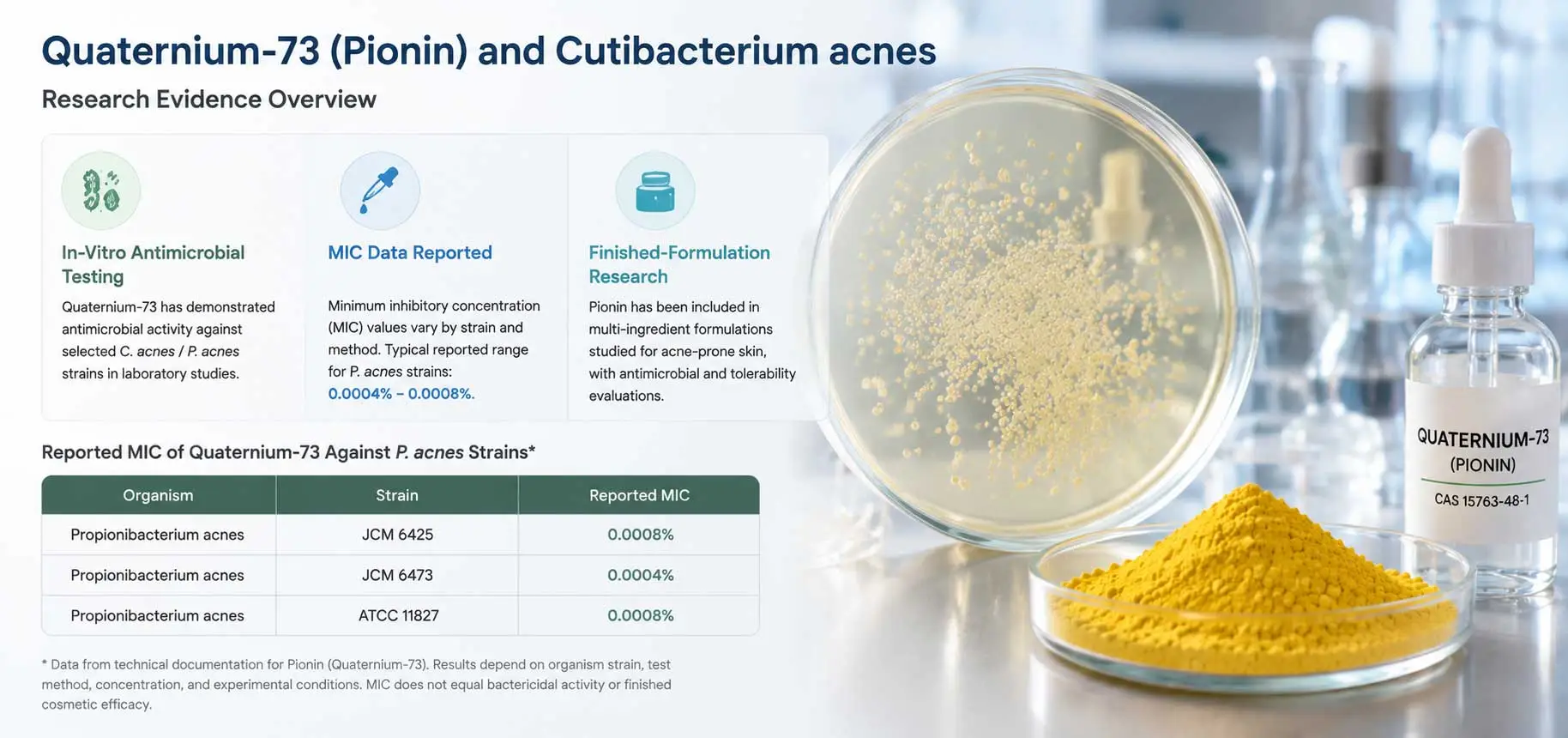 Quaternium-73 (Pionin) and Cutibacterium acnes

Research Evidence Overview

In-Vitro Antimicrobial Testing

Quaternium-73 has demonstrated antimicrobial activity against selected C. acnes / P. acnes strains in laboratory studies.

MIC Data Reported

Minimum inhibitory concentration (MIC) values vary by strain and method. Typical reported range for P. acnes strains: 0.0004% – 0.0008%.

Finished-Formulation Research

Pionin has been included in multi-ingredient formulations studied for acne-prone skin, with antimicrobial and tolerability evaluations.

Reported MIC of Quaternium-73 Against P. acnes Strains*

| Organism | Strain | Reported MIC |
|---|---|---|
| Propionibacterium acnes | JCM 6425 | 0.0008% |
| Propionibacterium acnes | JCM 6473 | 0.0004% |
| Propionibacterium acnes | ATCC 11827 | 0.0008% |

* Data from technical documentation for Pionin (Quaternium-73). Results depend on organism strain, test method, concentration, and experimental conditions. MIC does not equal bactericidal activity or finished cosmetic efficacy.

QUATERNIUM-73
(PIONIN)
CAS 15763-48-1